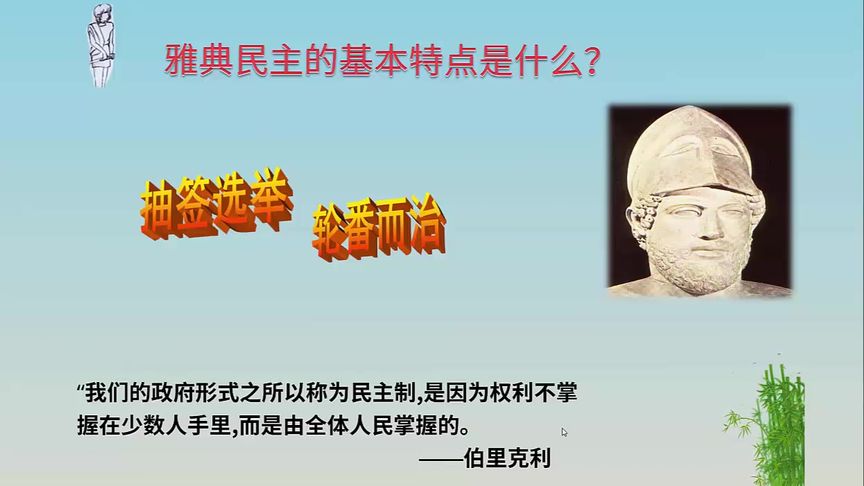 雅典民主的基本特点是什么?

抽签选举

轮番而治

“我们的政府形式之所以称为民主制,是因为权利不掌握在少数人手里,而是由全体人民掌握的。

——伯里克利